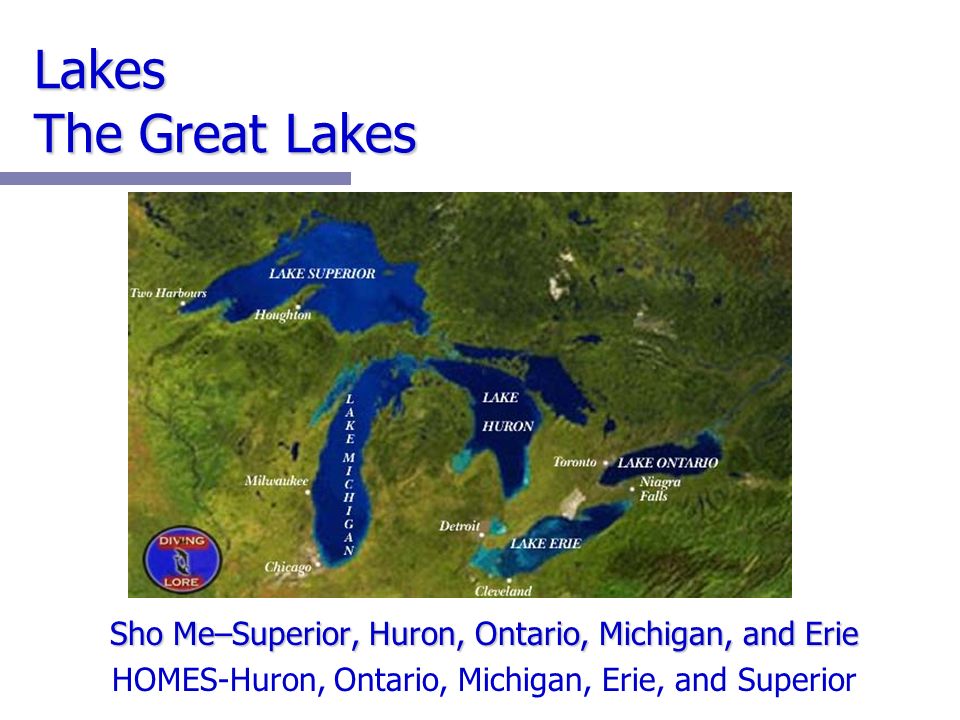 Lakes
The Great Lakes

LAKE SUPERIOR
Two Harbours
Houghton
LAKE MICHIGAN
LAKE HURON
Toronto
LAKE ONTARIO
Niagra Falls
Milwaukee
Detroit
LAKE ERIE
Chicago
Cleveland
DIVING LORE

Sho Me–Superior, Huron, Ontario, Michigan, and Erie
HOMES-Huron, Ontario, Michigan, Erie, and Superior